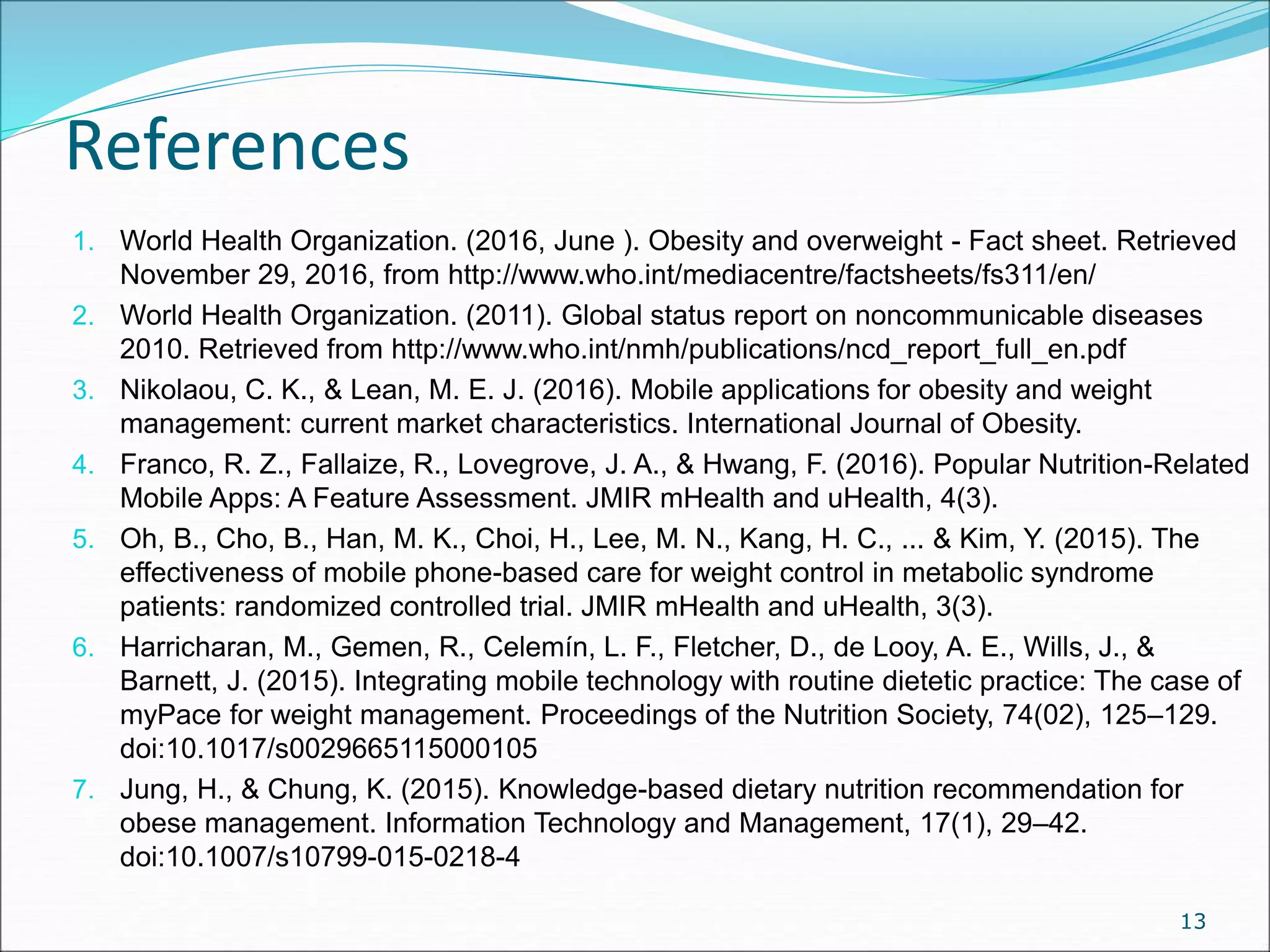 References

1. World Health Organization. (2016, June ). Obesity and overweight - Fact sheet. Retrieved November 29, 2016, from http://www.who.int/mediacentre/factsheets/fs311/en/
2. World Health Organization. (2011). Global status report on noncommunicable diseases 2010. Retrieved from http://www.who.int/nmh/publications/ncd_report_full_en.pdf
3. Nikolaou, C. K., & Lean, M. E. J. (2016). Mobile applications for obesity and weight management: current market characteristics. International Journal of Obesity.
4. Franco, R. Z., Fallaize, R., Lovegrove, J. A., & Hwang, F. (2016). Popular Nutrition-Related Mobile Apps: A Feature Assessment. JMIR mHealth and uHealth, 4(3).
5. Oh, B., Cho, B., Han, M. K., Choi, H., Lee, M. N., Kang, H. C., ... & Kim, Y. (2015). The effectiveness of mobile phone-based care for weight control in metabolic syndrome patients: randomized controlled trial. JMIR mHealth and uHealth, 3(3).
6. Harricharan, M., Gemen, R., Celemín, L. F., Fletcher, D., de Looy, A. E., Wills, J., & Barnett, J. (2015). Integrating mobile technology with routine dietetic practice: The case of myPace for weight management. Proceedings of the Nutrition Society, 74(02), 125–129. doi:10.1017/s0029665115000105
7. Jung, H., & Chung, K. (2015). Knowledge-based dietary nutrition recommendation for obese management. Information Technology and Management, 17(1), 29–42. doi:10.1007/s10799-015-0218-4

13